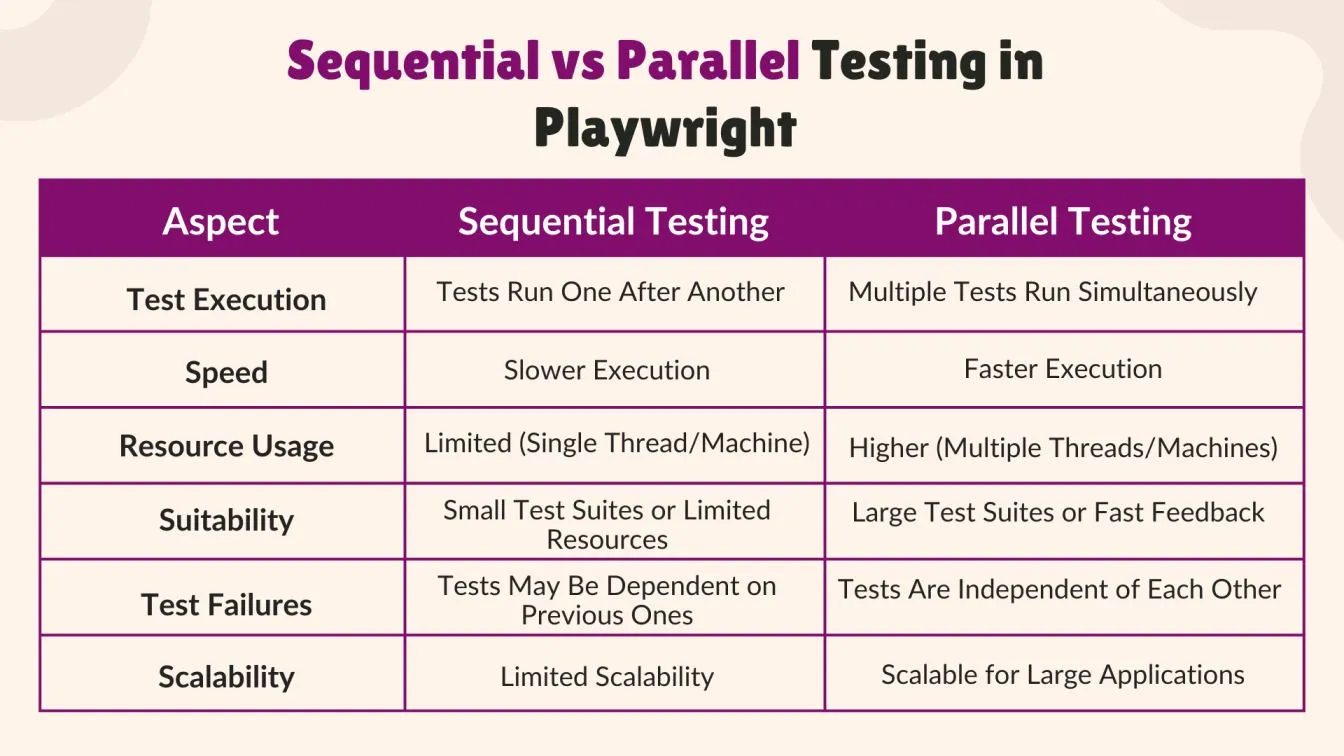 Sequential vs Parallel Testing in Playwright

| Aspect | Sequential Testing | Parallel Testing |
|---|---|---|
| Test Execution | Tests Run One After Another | Multiple Tests Run Simultaneously |
| Speed | Slower Execution | Faster Execution |
| Resource Usage | Limited (Single Thread/Machine) | Higher (Multiple Threads/Machines) |
| Suitability | Small Test Suites or Limited Resources | Large Test Suites or Fast Feedback |
| Test Failures | Tests May Be Dependent on Previous Ones | Tests Are Independent of Each Other |
| Scalability | Limited Scalability | Scalable for Large Applications |